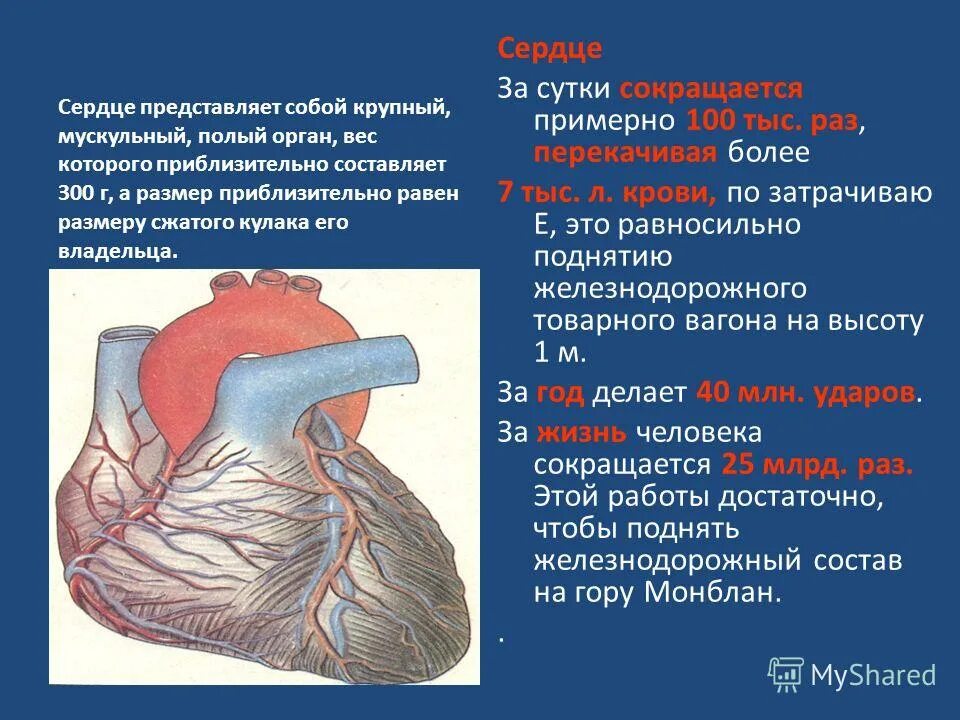 Сердце представляет собой крупный, мускульный, полый орган, вес которого приблизительно составляет 300 г, а размер приблизительно равен размеру сжатого кулака его владельца.

Сердце

За сутки сокращается примерно 100 тыс. раз, перекачивая более 7 тыс. л. крови, по затрачиваю Е, это равносильно поднятию железнодорожного товарного вагона на высоту 1 м.

За год делает 40 млн. ударов.

За жизнь человека сокращается 25 млрд. раз. Этой работы достаточно, чтобы поднять железнодорожный состав на гору Монблан.

.

MyShared